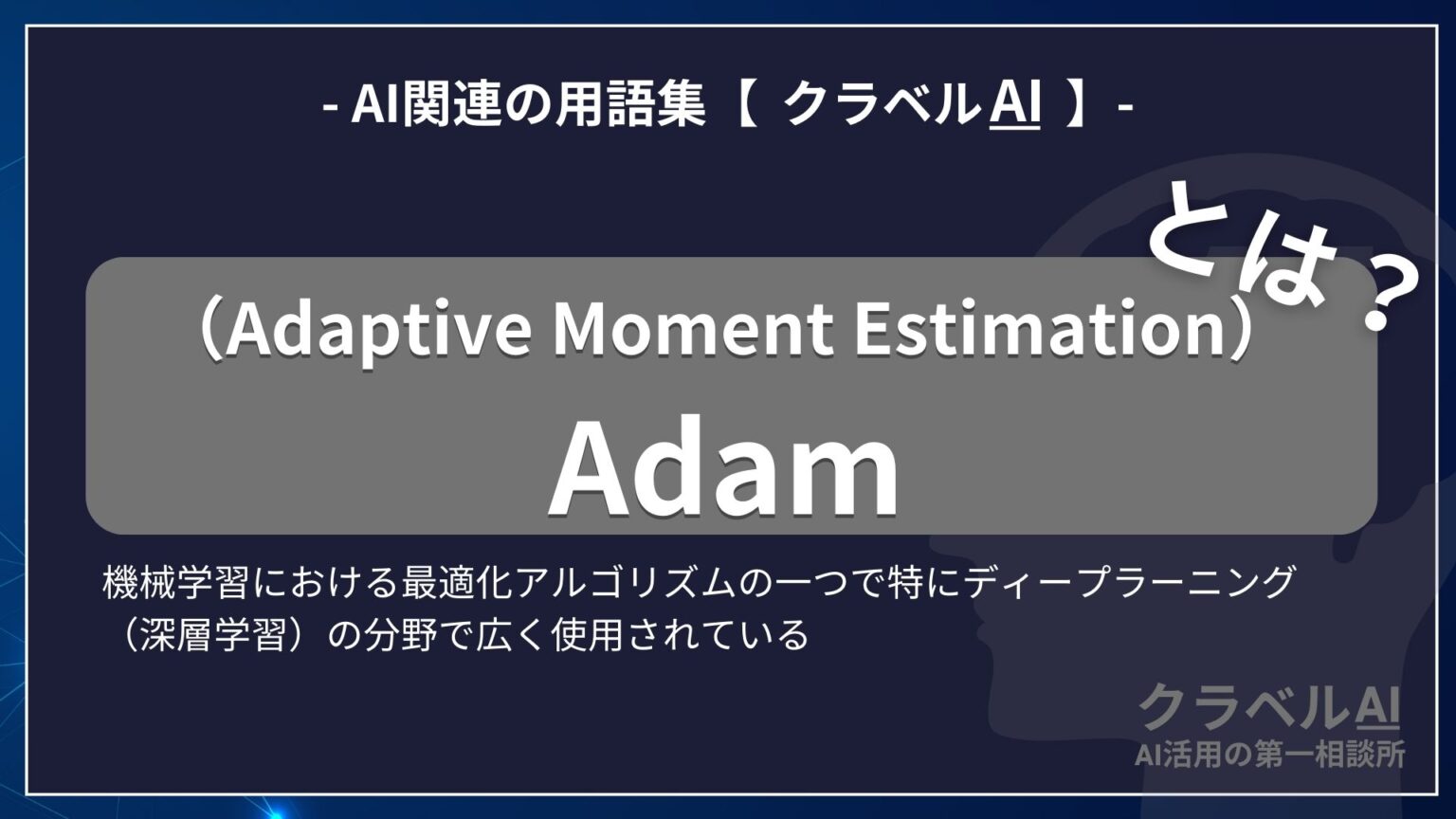 - AI関連の用語集【 クラベルAI 】-

とは？

（Adaptive Moment Estimation）

Adam

機械学習における最適化アルゴリズムの一つで特にディープラーニング（深層学習）の分野で広く使用されている

クラベルAI
AI活用の第一相談所